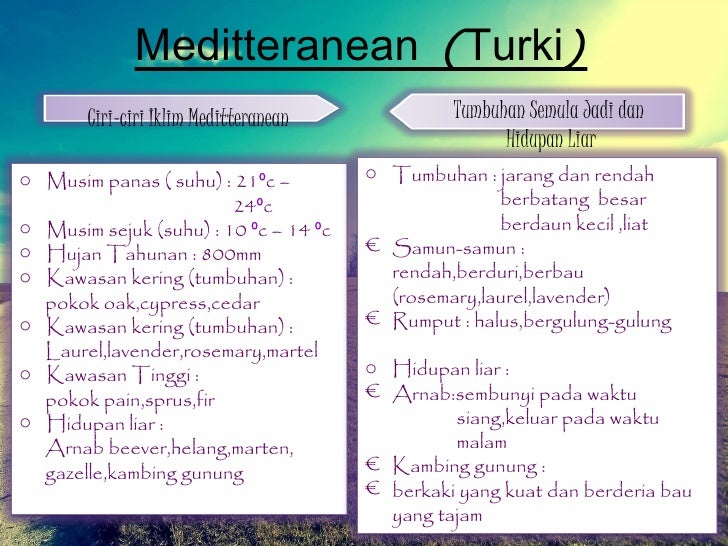 Meditteranean (Turki)

Ciri-ciri Iklim Meditteranean

○ Musim panas ( suhu) : 21ºc – 24ºc
○ Musim sejuk (suhu) : 10 ºc – 14 ºc
○ Hujan Tahunan : 800mm
○ Kawasan kering (tumbuhan) : pokok oak,cypress,cedar
○ Kawasan kering (tumbuhan) : Laurel,lavender,rosemary,martel
○ Kawasan Tinggi : pokok pain,sprus,fir
○ Hidupan liar : Arnab beever,helang,marten, gazelle,kambing gunung

Tumbuhan Semula Jadi dan Hidupan Liar

○ Tumbuhan : jarang dan rendah berbatang besar berdaun kecil ,liat
€ Samun-samun : rendah,berduri,berbau (rosemary,laurel,lavender)
€ Rumput : halus,bergulung-gulung

○ Hidupan liar :
€ Arnab:sembunyi pada waktu siang,keluar pada waktu malam
€ Kambing gunung :
€ berkaki yang kuat dan berderia bau yang tajam